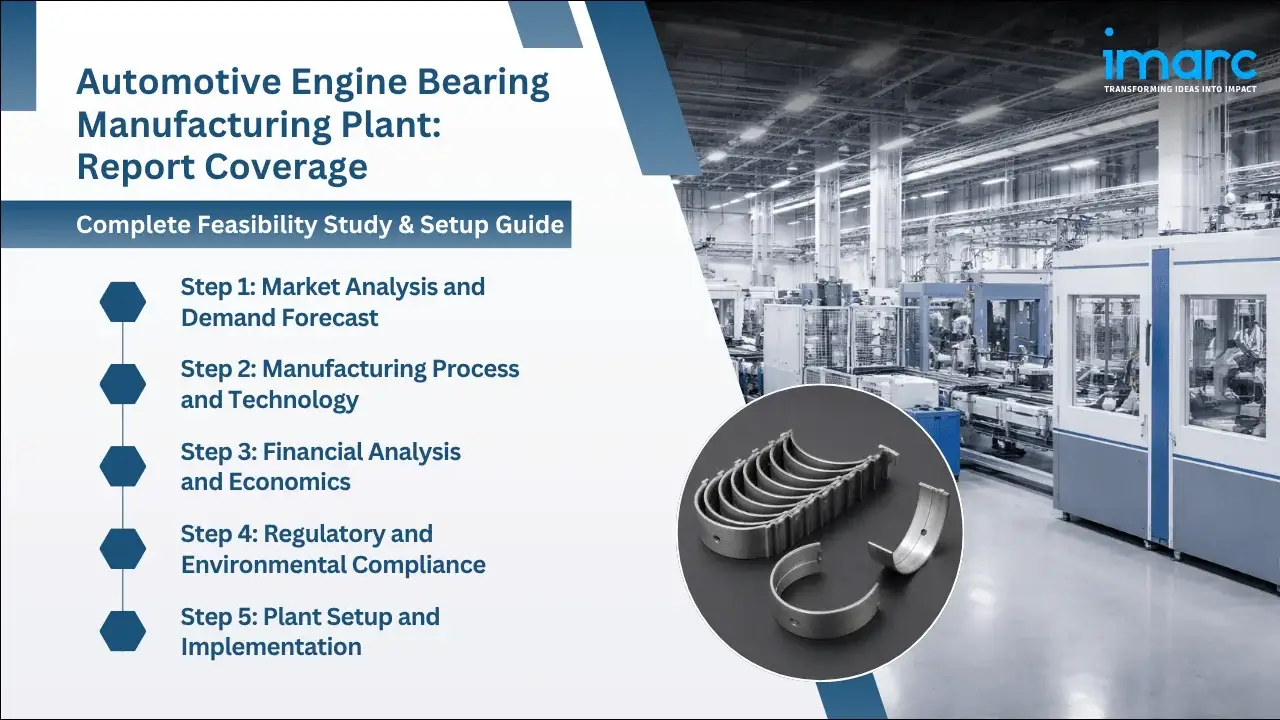 Automotive Engine Bearing Manufacturing Plant: Report Coverage

Complete Feasibility Study & Setup Guide

Step 1: Market Analysis and Demand Forecast

Step 2: Manufacturing Process and Technology

Step 3: Financial Analysis and Economics

Step 4: Regulatory and Environmental Compliance

Step 5: Plant Setup and Implementation

imarc
TRANSFORMING IDEAS INTO IMPACT